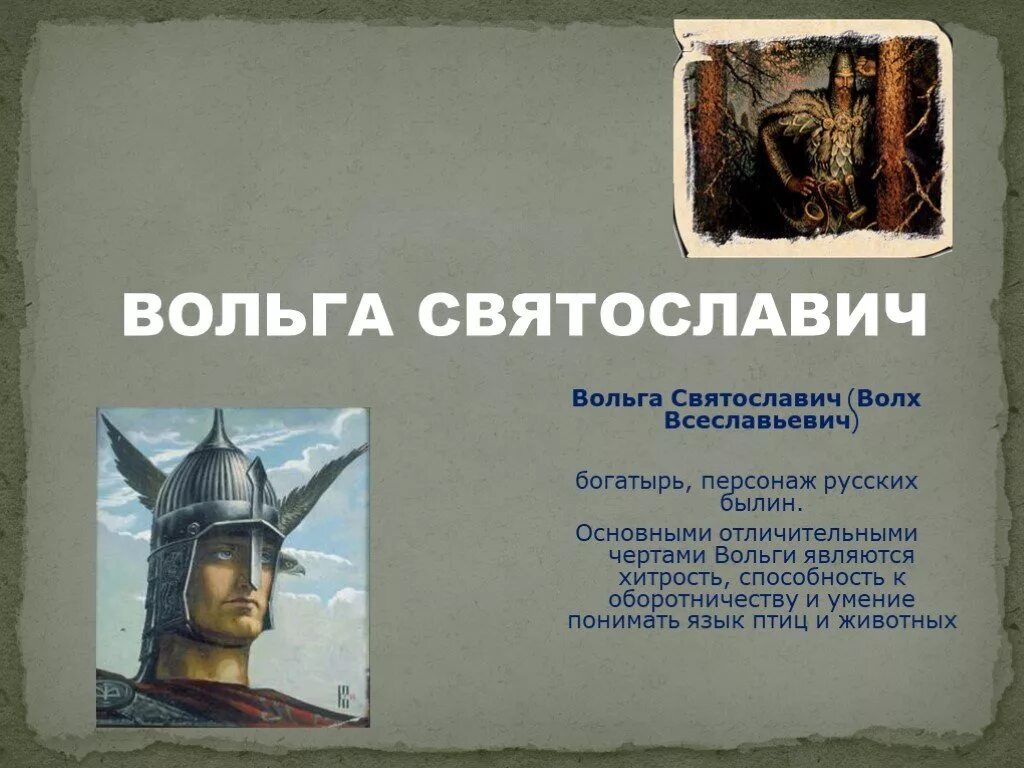 ВОЛЬГА СВЯТОСЛАВИЧ

Вольга Святославич (Волх Всеславьевич)

богатырь, персонаж русских былин.

Основными отличительными чертами Вольги являются хитрость, способность к оборотничеству и умение понимать язык птиц и животных